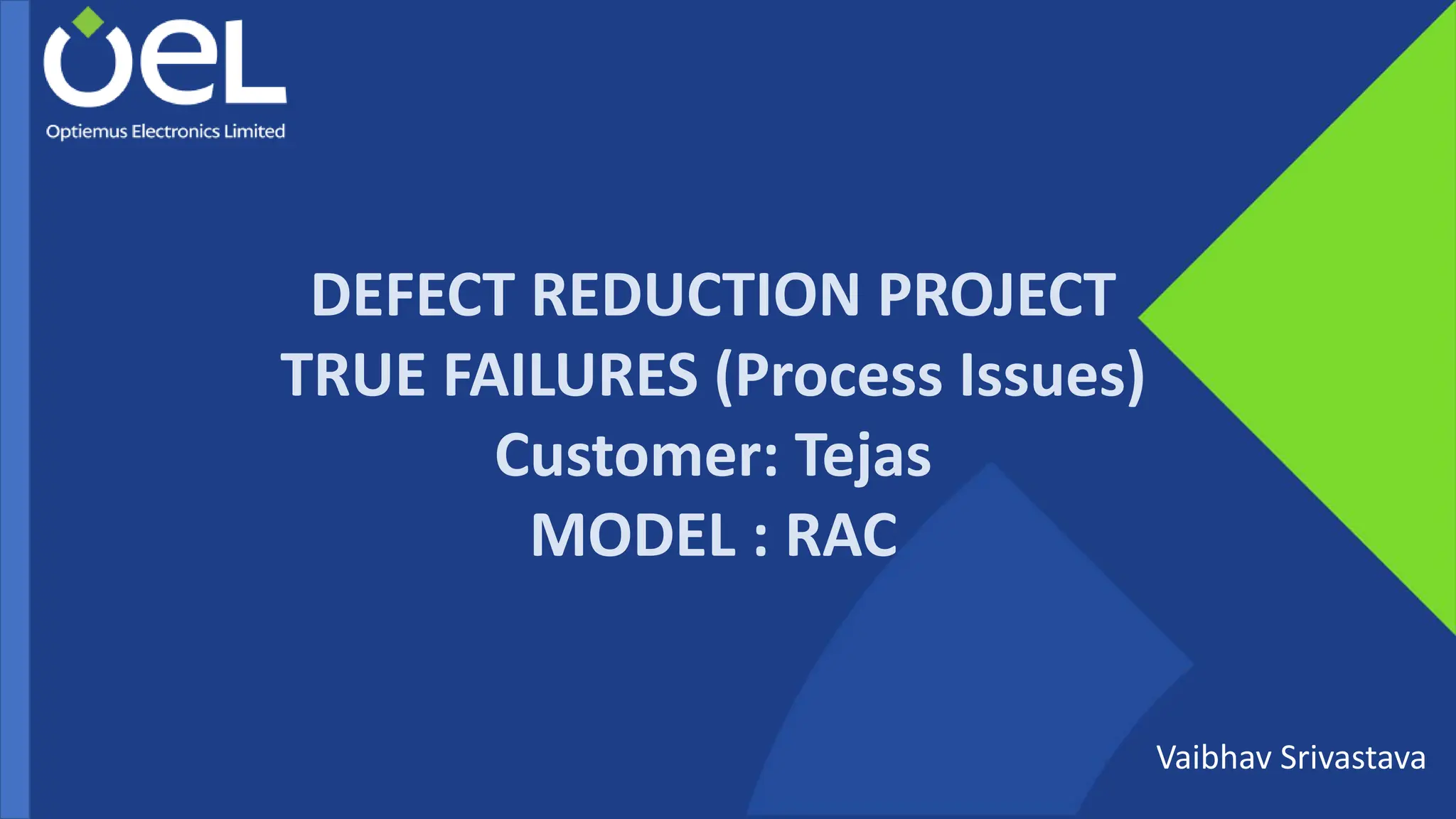 OeL
Optiemus Electronics Limited

DEFECT REDUCTION PROJECT
TRUE FAILURES (Process Issues)
Customer: Tejas
MODEL : RAC

Vaibhav Srivastava